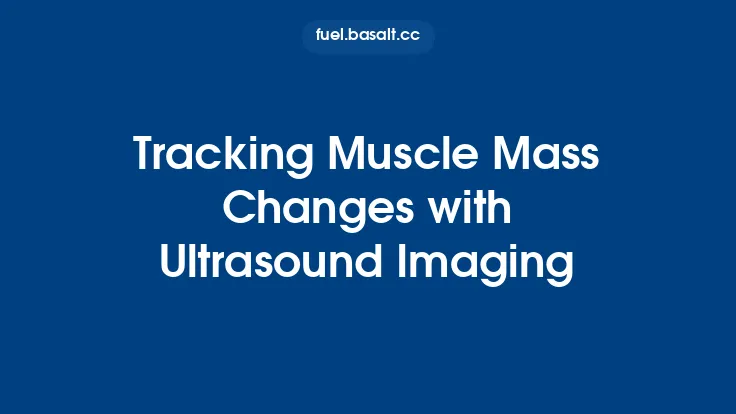 fuel.basalt.cc

Tracking Muscle Mass Changes with Ultrasound Imaging